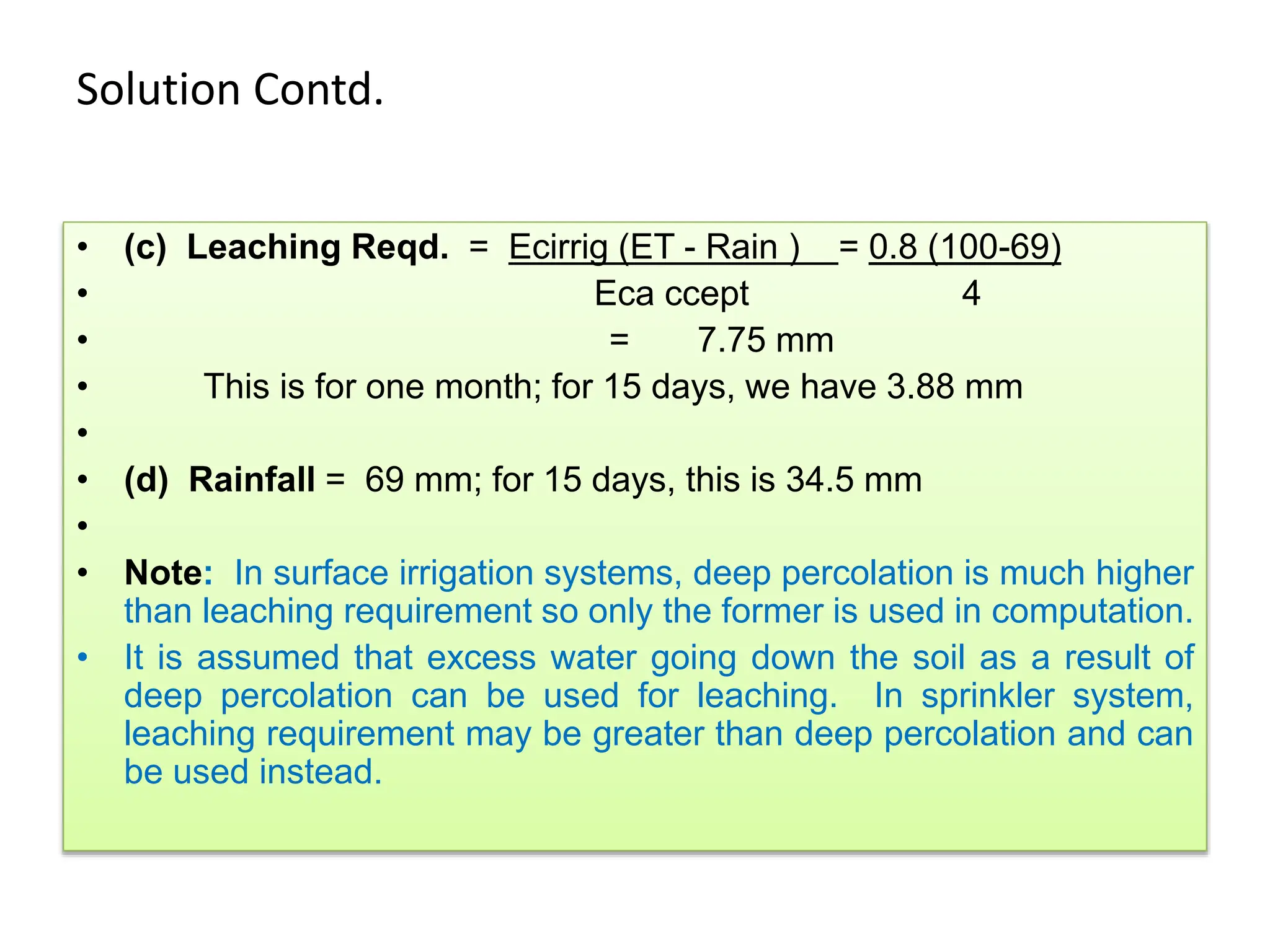 Solution Contd.

• (c) Leaching Reqd. = Ecirrig (ET - Rain ) = 0.8 (100-69)
• Eca ccept 4
• = 7.75 mm
• This is for one month; for 15 days, we have 3.88 mm
•
• (d) Rainfall = 69 mm; for 15 days, this is 34.5 mm
•
• Note: In surface irrigation systems, deep percolation is much higher than leaching requirement so only the former is used in computation.
• It is assumed that excess water going down the soil as a result of deep percolation can be used for leaching. In sprinkler system, leaching requirement may be greater than deep percolation and can be used instead.